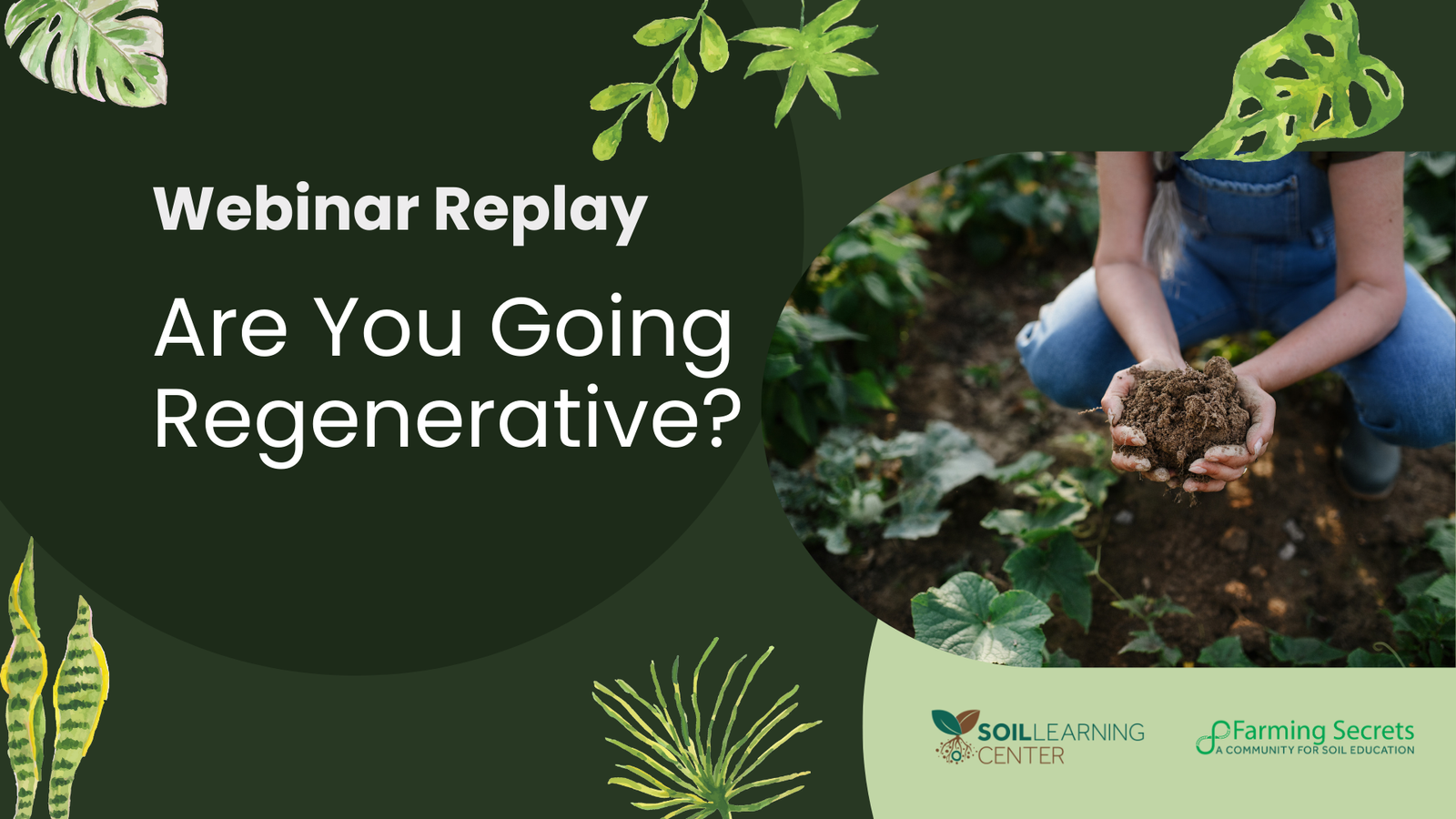 Webinar Replay

Are You Going Regenerative?

SOIL LEARNING CENTER

Farming Secrets
A COMMUNITY FOR SOIL EDUCATION